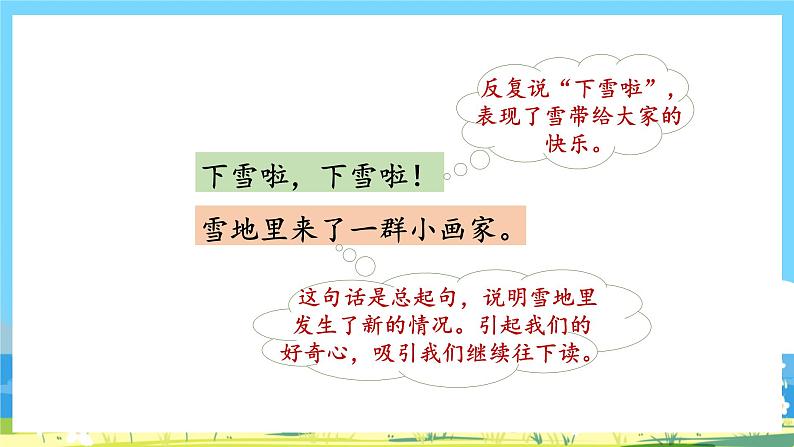 反复说“下雪啦”，表现了雪带给大家的快乐。

下雪啦，下雪啦！

雪地里来了一群小画家。

这句话是总起句，说明雪地里发生了新的情况。引起我们的好奇心，吸引我们继续往下读。